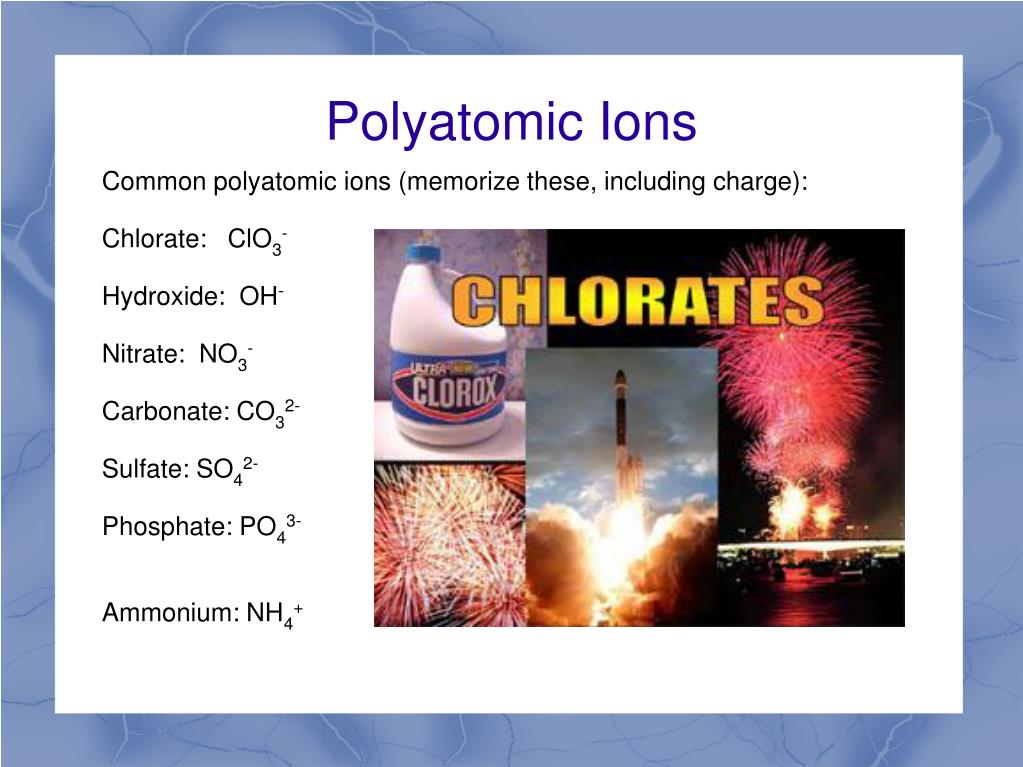 Polyatomic Ions

Common polyatomic ions (memorize these, including charge):

Chlorate: $ClO_3^-$

Hydroxide: $OH^-$

Nitrate: $NO_3^-$

Carbonate: $CO_3^{2-}$

Sulfate: $SO_4^{2-}$

Phosphate: $PO_4^{3-}$

Ammonium: $NH_4^+$

CHLORATES

ULTRA NEW CLOROX